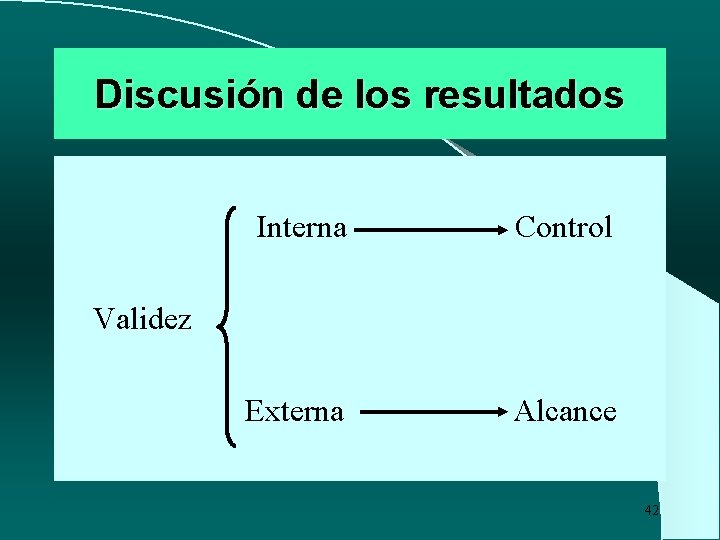 Discusión de los resultados

Validez

Interna → Control

Externa → Alcance

42